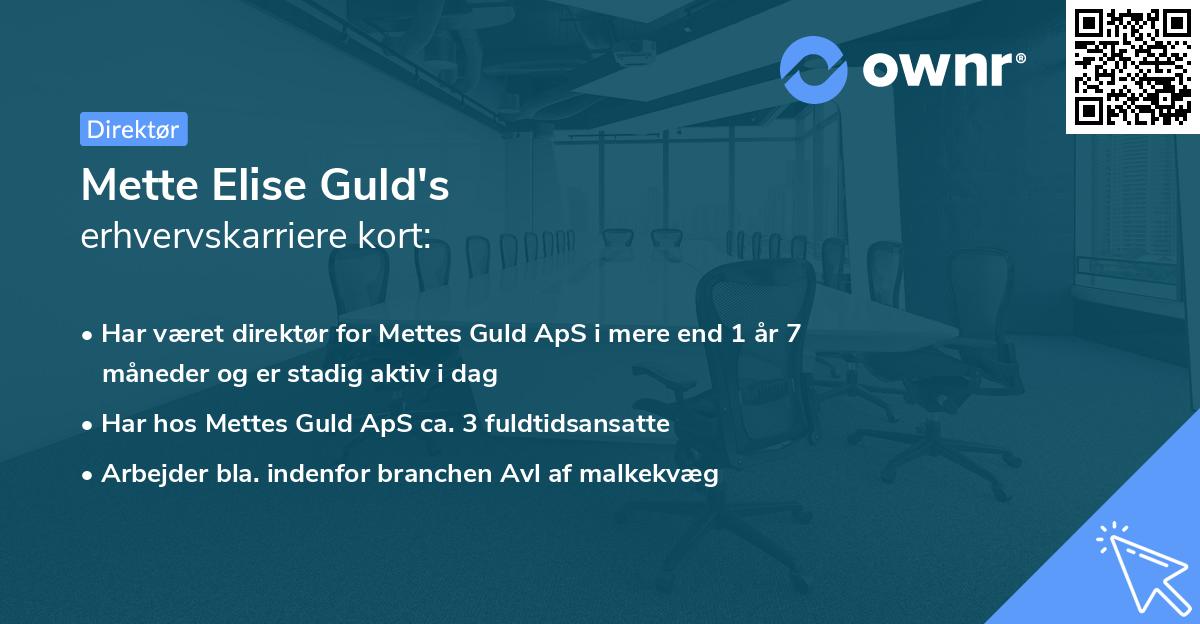 ownr®

Direktør

Mette Elise Guld's
erhvervskarriere kort:

• Har været direktør for Mettes Guld ApS i mere end 1 år 7 måneder og er stadig aktiv i dag

• Har hos Mettes Guld ApS ca. 3 fuldtidsansatte

• Arbejder bla. indenfor branchen Avl af malkekvæg